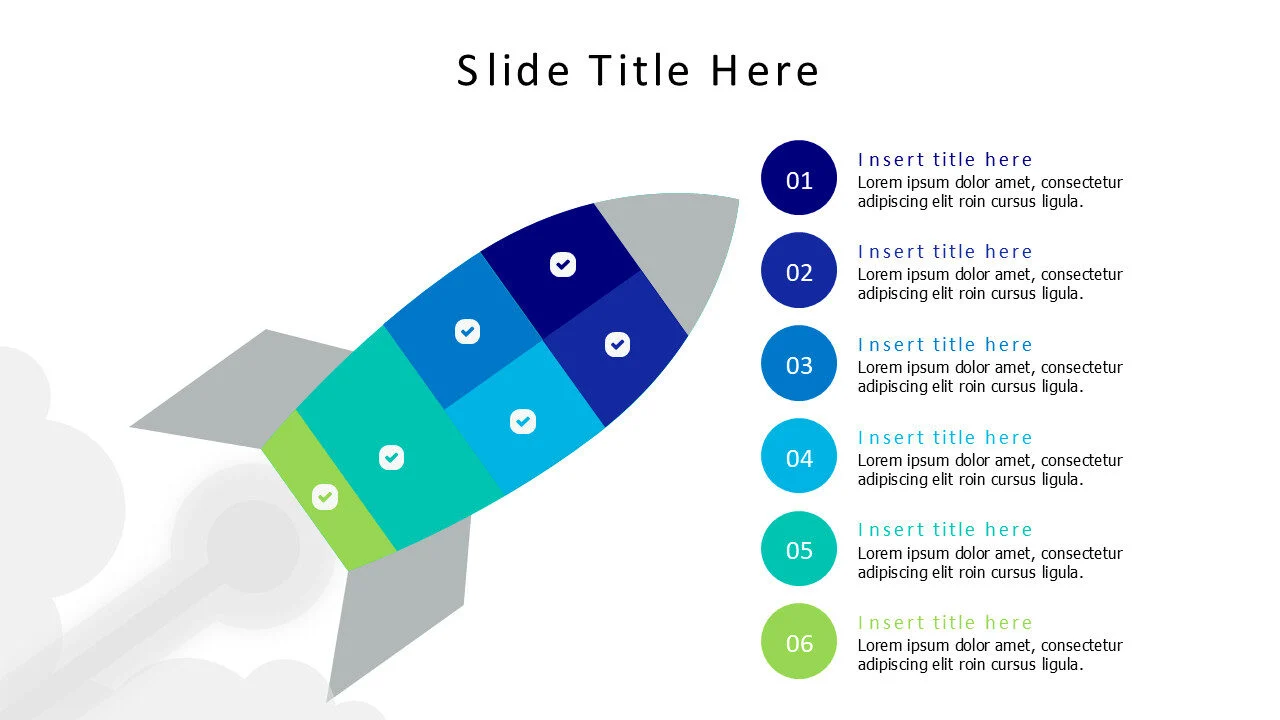 Slide Title Here

01
Insert title here
Lorem ipsum dolor amet, consectetur adipiscing elit roin cursus ligula.

02
Insert title here
Lorem ipsum dolor amet, consectetur adipiscing elit roin cursus ligula.

03
Insert title here
Lorem ipsum dolor amet, consectetur adipiscing elit roin cursus ligula.

04
Insert title here
Lorem ipsum dolor amet, consectetur adipiscing elit roin cursus ligula.

05
Insert title here
Lorem ipsum dolor amet, consectetur adipiscing elit roin cursus ligula.

06
Insert title here
Lorem ipsum dolor amet, consectetur adipiscing elit roin cursus ligula.